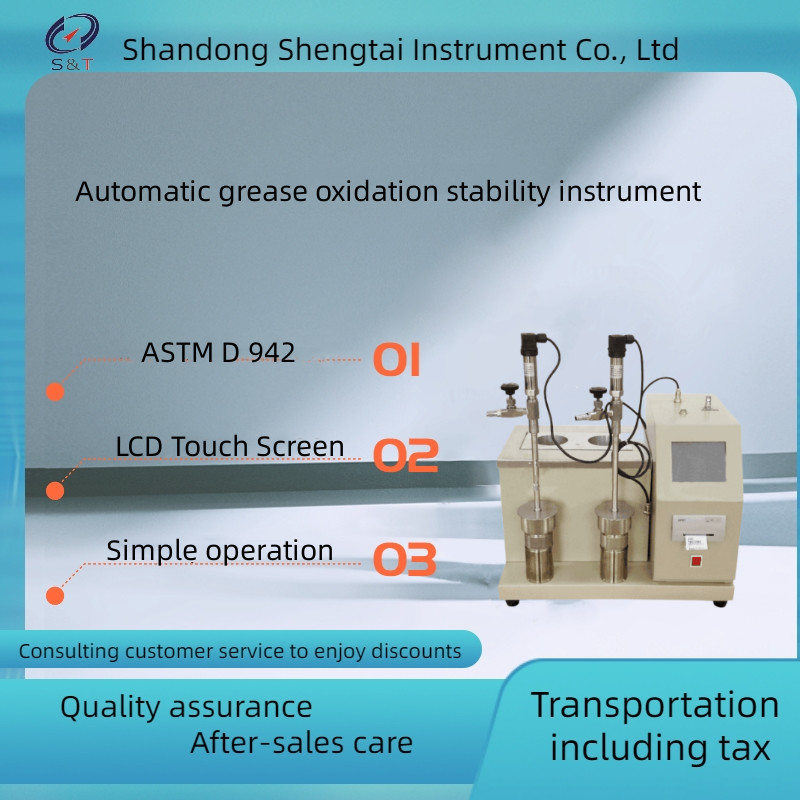 S&T

Shandong Shengtai Instrument Co., Ltd

Automatic grease oxidation stability instrument

ASTM D 942

01

LCD Touch Screen

02

Simple operation

03

Consulting customer service to enjoy discounts

Quality assurance
After-sales care

Transportation including tax